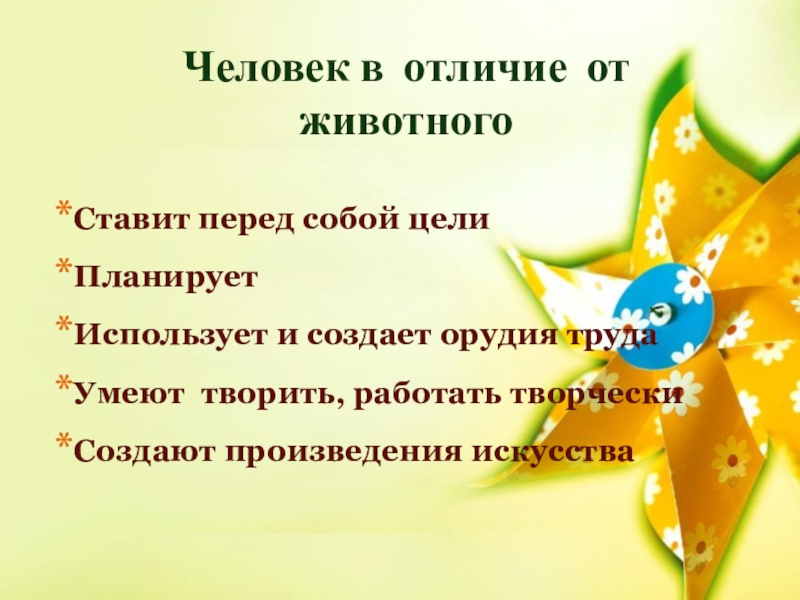 Человек в отличие от животного

*Ставит перед собой цели

*Планирует

*Использует и создает орудия труда

*Умеют творить, работать творчески

*Создают произведения искусства